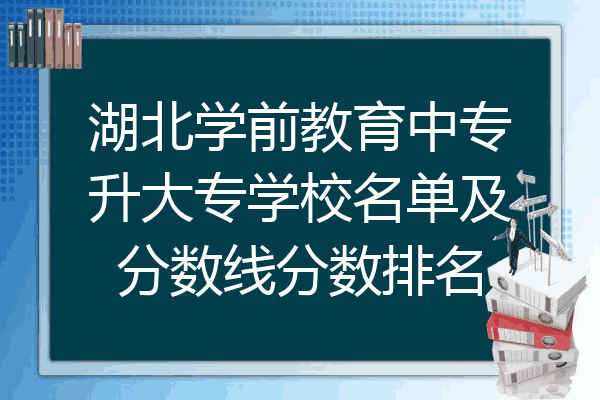 湖北学前教育中专升大专学校名单及分数线分数排名